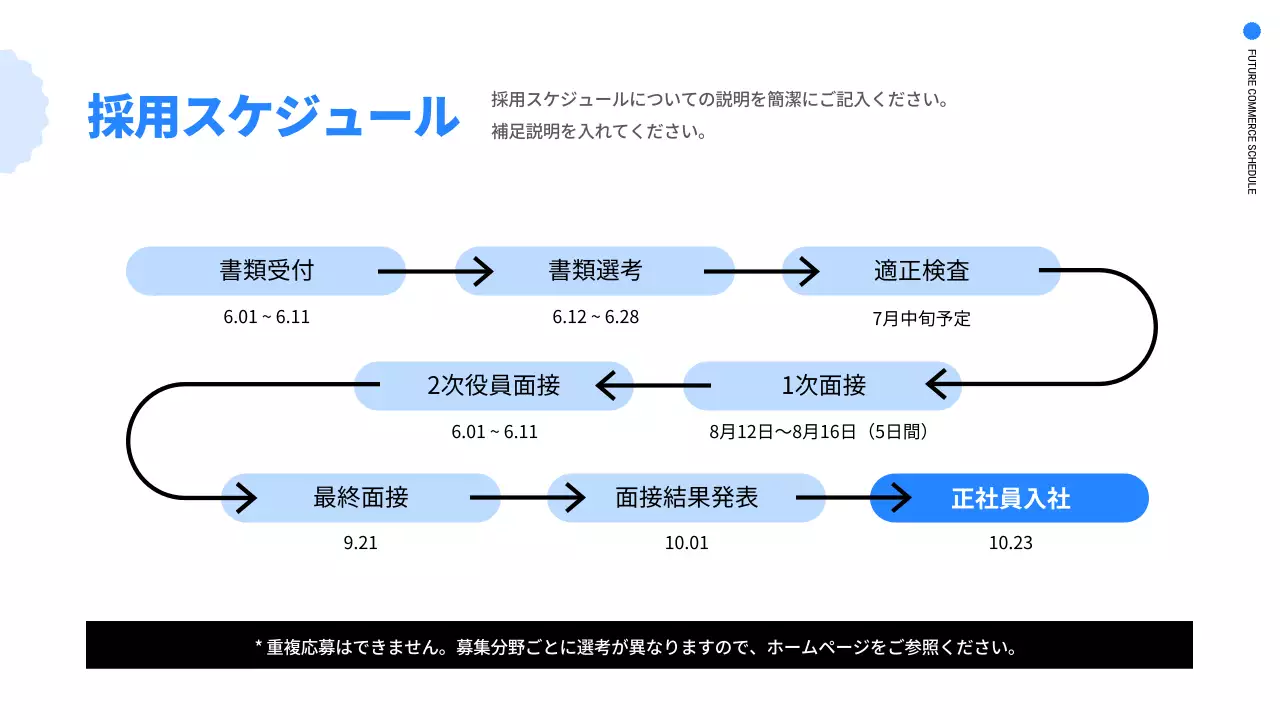 採用スケジュール

採用スケジュールについての説明を簡潔にご記入ください。
補足説明を入れてください。

FUTURE COMMERCE SCHEDULE

書類受付
6.01 ~ 6.11

書類選考
6.12 ~ 6.28

適正検査
7月中旬予定

1次面接
8月12日〜8月16日（5日間）

2次役員面接
6.01 ~ 6.11

最終面接
9.21

面接結果発表
10.01

正社員入社
10.23

* 重複応募はできません。募集分野ごとに選考が異なりますので、ホームページをご参照ください。